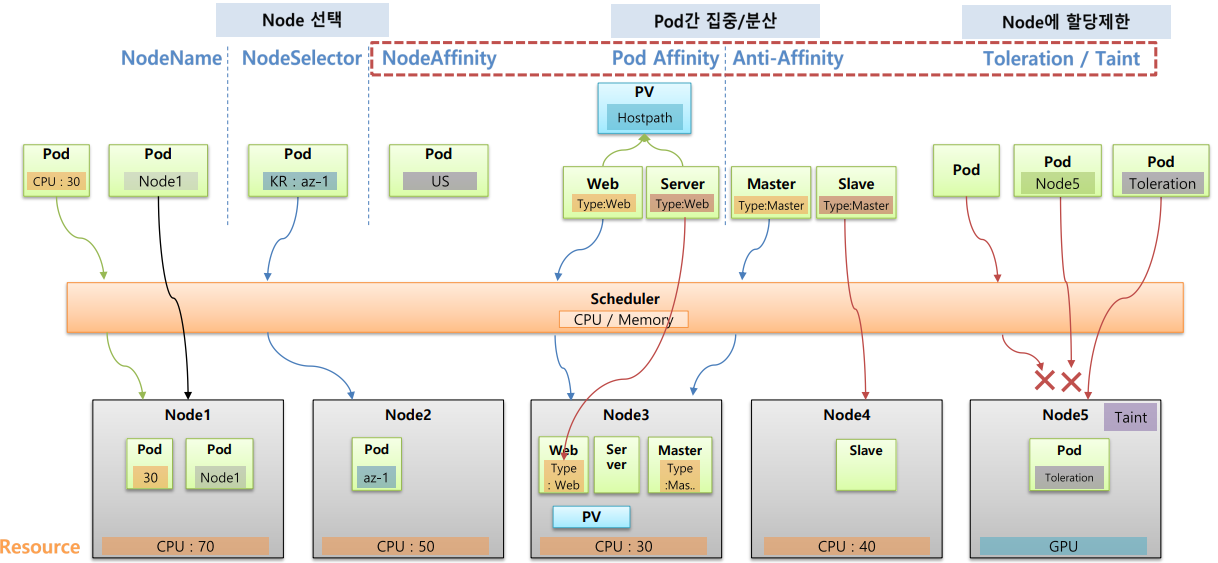 Node 선택

Pod간 집중/분산

Node에 할당제한

NodeName

NodeSelector

NodeAffinity

Pod Affinity

Anti-Affinity

Toleration / Taint

PV

Hostpath

Pod

CPU : 30

Pod

Node1

Pod

KR : az-1

Pod

US

Web

Type:Web

Server

Type:Web

Master

Type:Master

Slave

Type:Master

Pod

Pod

Node5

Pod

Toleration

Scheduler

CPU / Memory

Node1

Pod

30

Pod

Node1

CPU : 70

Node2

Pod

az-1

CPU : 50

Node3

Web

Type : Web

Ser ver

Master

Type :Mas..

PV

CPU : 30

Node4

Slave

CPU : 40

Node5

Taint

Pod

Toleration

GPU

Resource